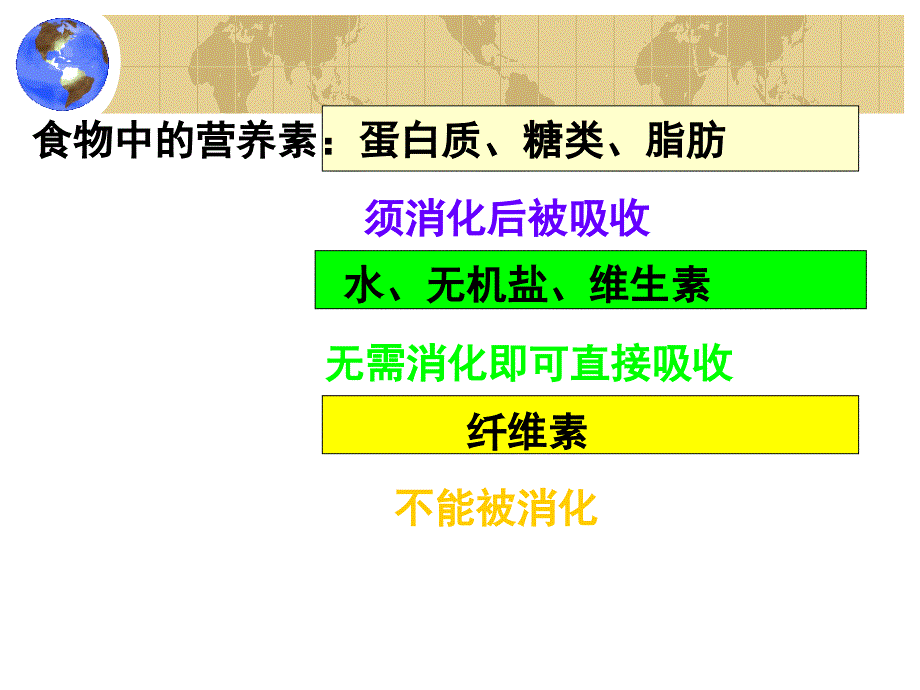 食物中的营养素：蛋白质、糖类、脂肪

须消化后被吸收

水、无机盐、维生素

无需消化即可直接吸收

纤维素

不能被消化